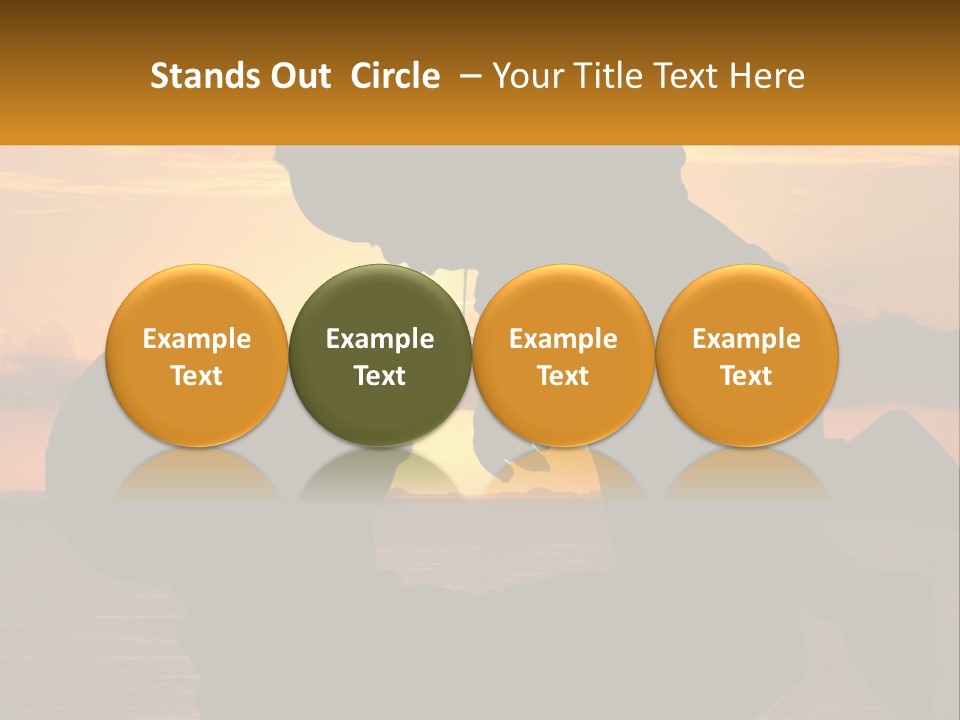 Stands Out Circle – Your Title Text Here

Example Text

Example Text

Example Text

Example Text